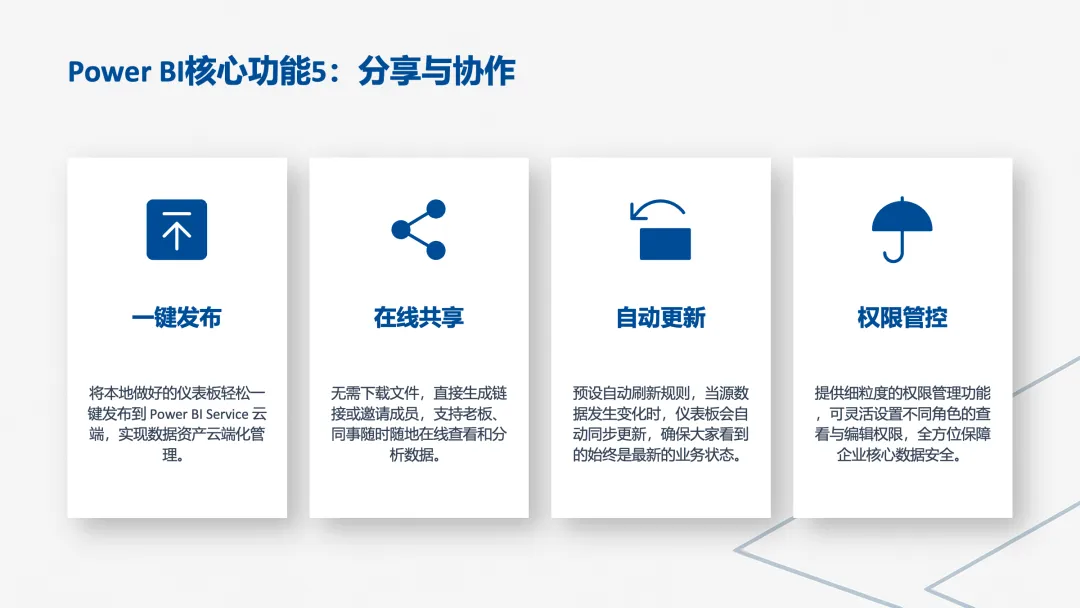 Power BI核心功能5：分享与协作

一键发布

将本地做好的仪表板轻松一键发布到 Power BI Service 云端，实现数据资产云端化管理。

在线共享

无需下载文件，直接生成链接或邀请成员，支持老板、同事随时随地在线查看和分析数据。

自动更新

预设自动刷新规则，当源数据发生变化时，仪表板会自动同步更新，确保大家看到的始终是最新的业务状态。

权限管控

提供细粒度的权限管理功能，可灵活设置不同角色的查看与编辑权限，全方位保障企业核心数据安全。